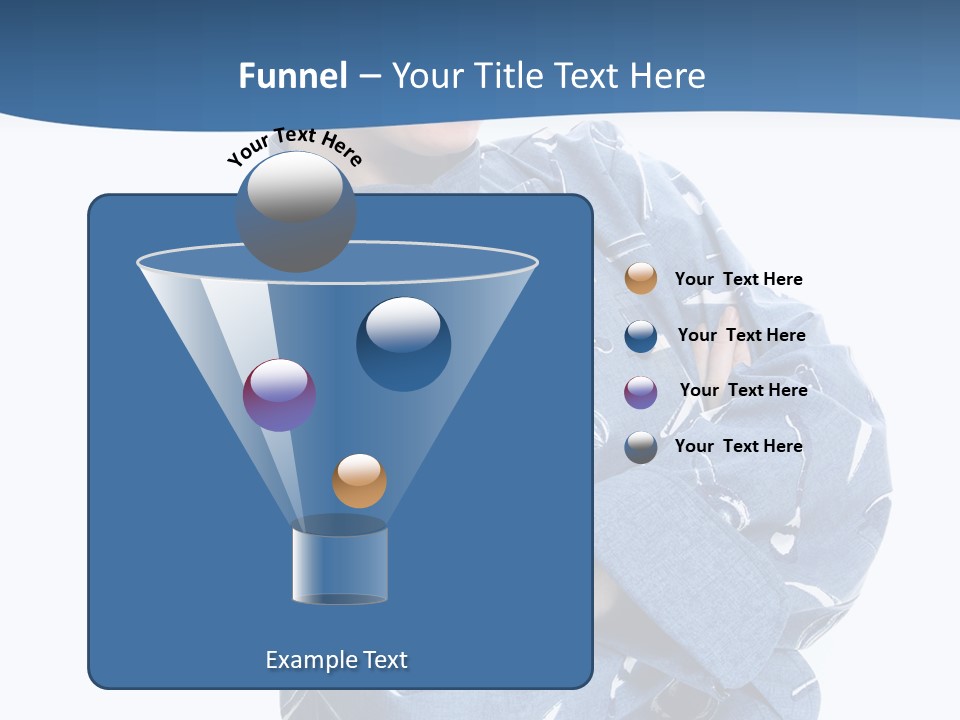 Funnel – Your Title Text Here

Your Text Here

Your Text Here

Your Text Here

Your Text Here

Your Text Here

Example Text